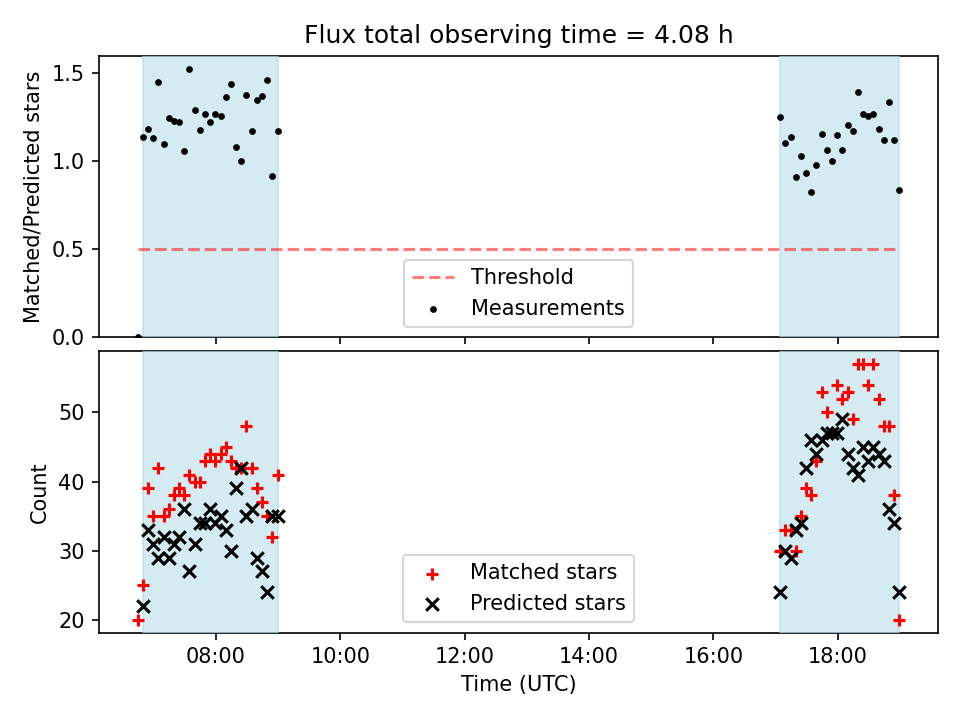 Flux total observing time = 4.08 h

Matched/Predicted stars

1.5
1.0
0.5
0.0

Threshold
Measurements

Count

50
40
30
20

Matched stars
Predicted stars

08:00
10:00
12:00
14:00
16:00
18:00

Time (UTC)